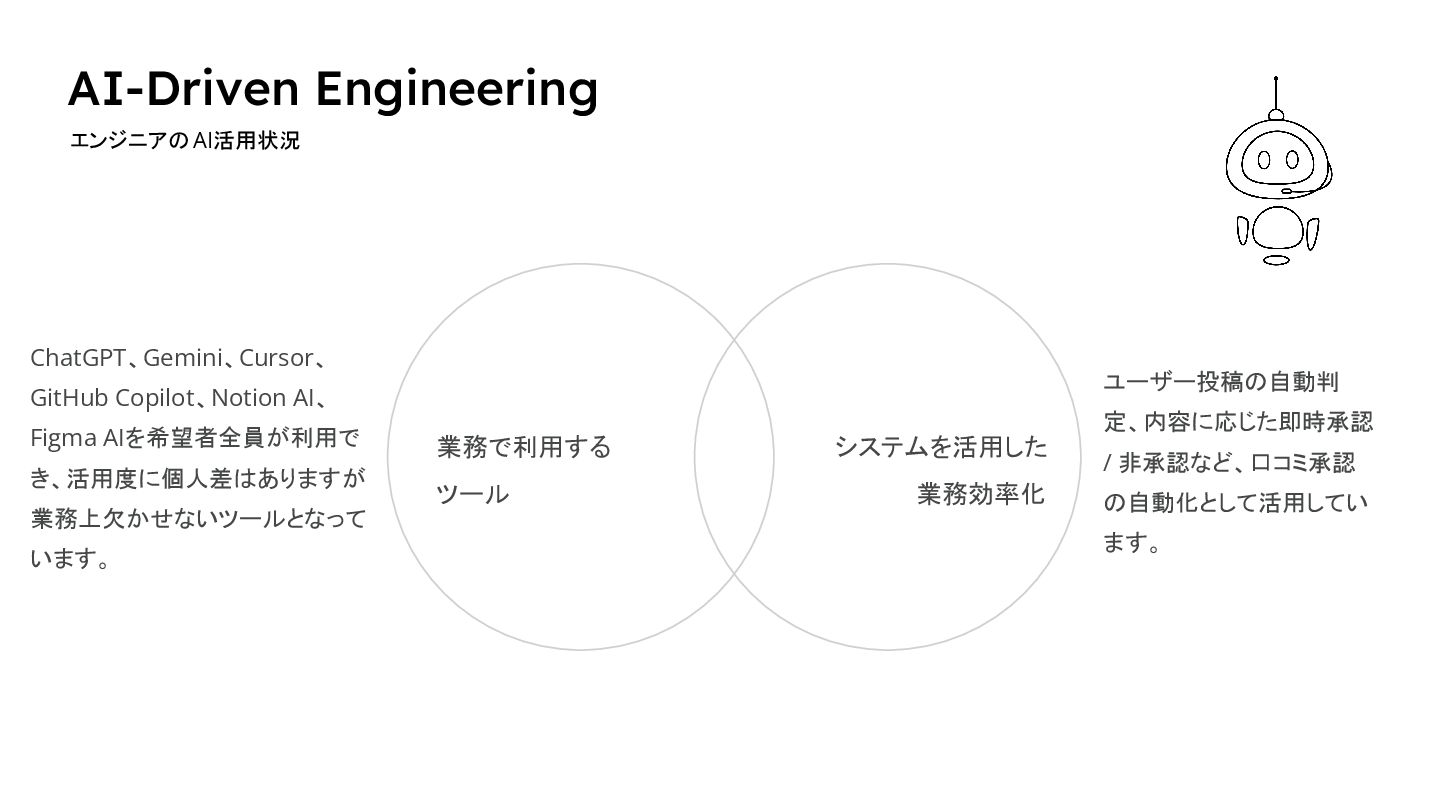 AI-Driven Engineering

エンジニアの AI活用状況

ChatGPT、Gemini、Cursor、GitHub Copilot、Notion AI、Figma AIを希望者全員が利用でき、活用度に個人差はありますが業務上欠かせないツールとなっています。

業務で利用するツール

システムを活用した業務効率化

ユーザー投稿の自動判定、内容に応じた即時承認 / 非承認など、口コミ承認の自動化として活用しています。